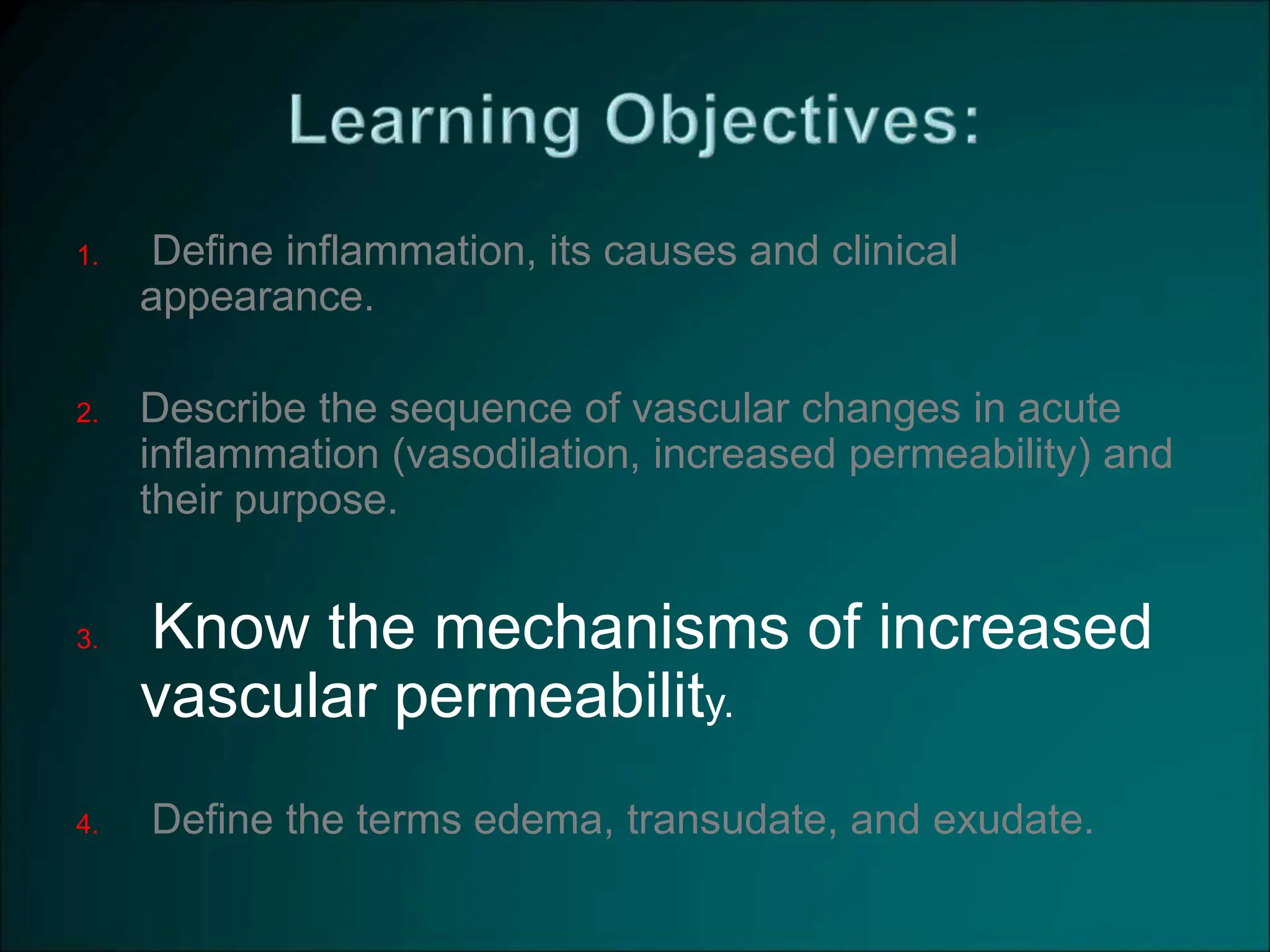 Learning Objectives:

1. Define inflammation, its causes and clinical appearance.

2. Describe the sequence of vascular changes in acute inflammation (vasodilation, increased permeability) and their purpose.

3. Know the mechanisms of increased vascular permeability.

4. Define the terms edema, transudate, and exudate.